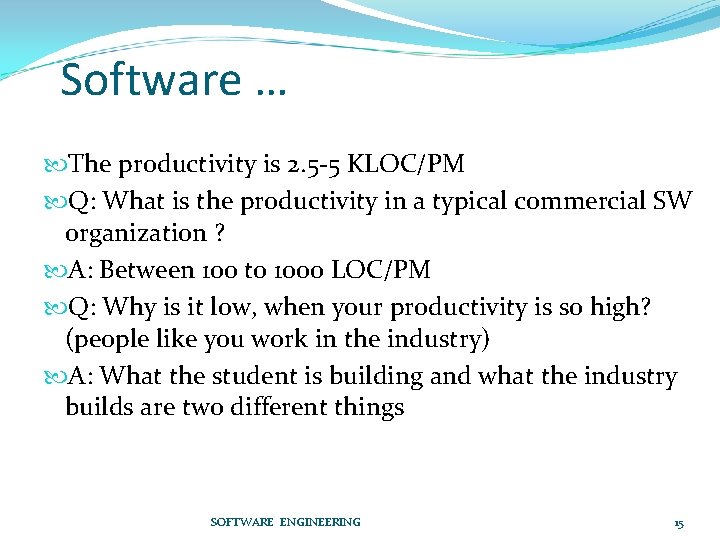 Software …

The productivity is 2.5-5 KLOC/PM

Q: What is the productivity in a typical commercial SW organization ?

A: Between 100 to 1000 LOC/PM

Q: Why is it low, when your productivity is so high? (people like you work in the industry)

A: What the student is building and what the industry builds are two different things

SOFTWARE ENGINEERING

15